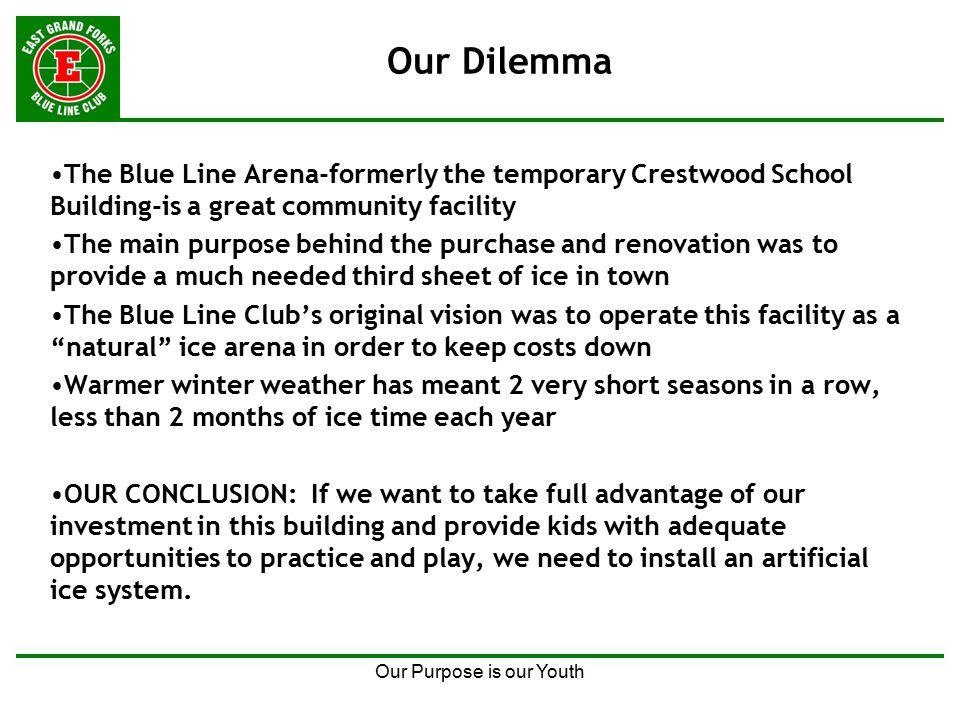 EAST GRAND FORKS
E
BLUE LINE CLUB

Our Dilemma

•The Blue Line Arena-formerly the temporary Crestwood School Building-is a great community facility

•The main purpose behind the purchase and renovation was to provide a much needed third sheet of ice in town

•The Blue Line Club's original vision was to operate this facility as a "natural" ice arena in order to keep costs down

•Warmer winter weather has meant 2 very short seasons in a row, less than 2 months of ice time each year

•OUR CONCLUSION: If we want to take full advantage of our investment in this building and provide kids with adequate opportunities to practice and play, we need to install an artificial ice system.

Our Purpose is our Youth